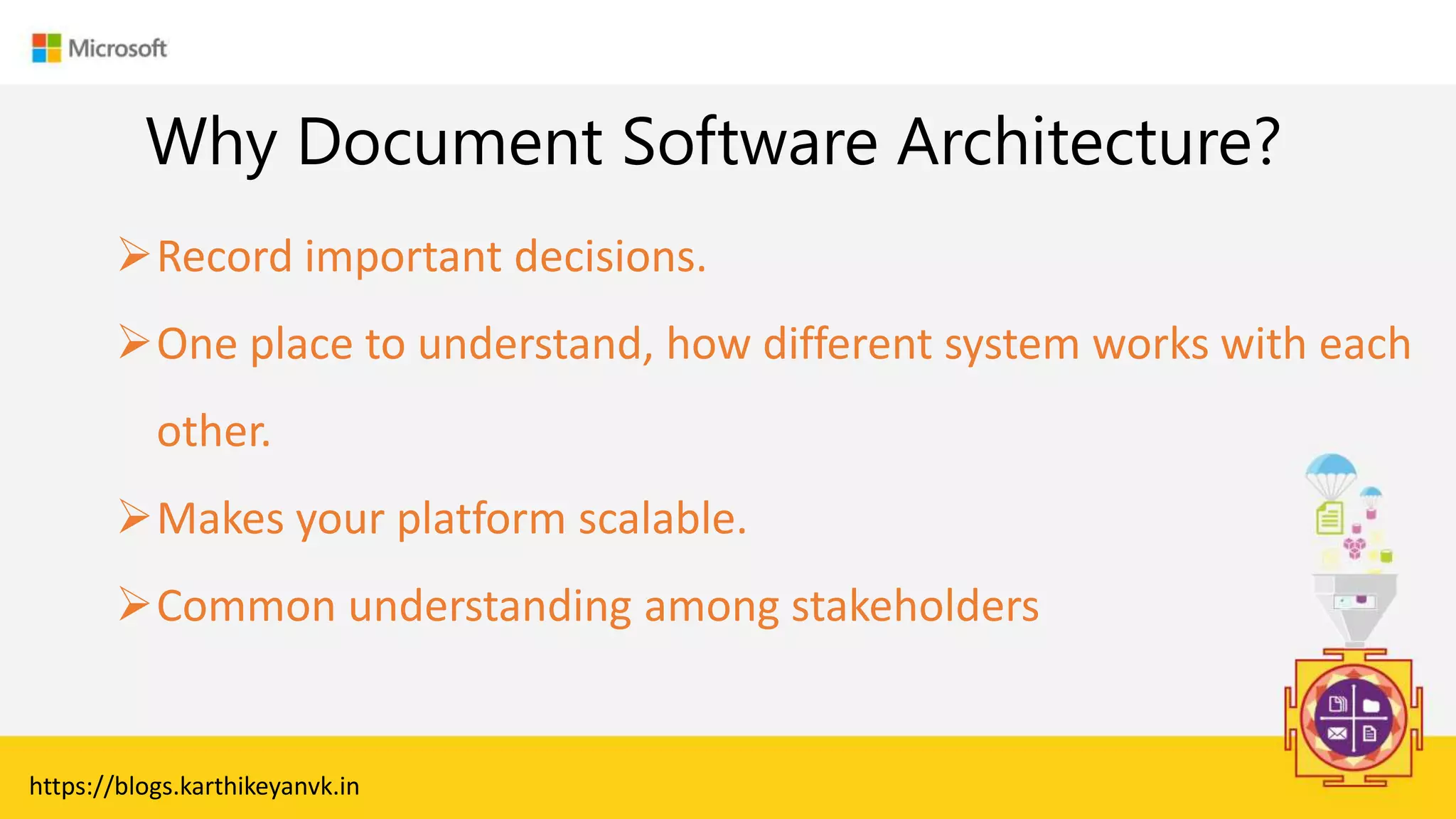 Microsoft

Why Document Software Architecture?

➢ Record important decisions.

➢ One place to understand, how different system works with each other.

➢ Makes your platform scalable.

➢ Common understanding among stakeholders

https://blogs.karthikeyanvk.in